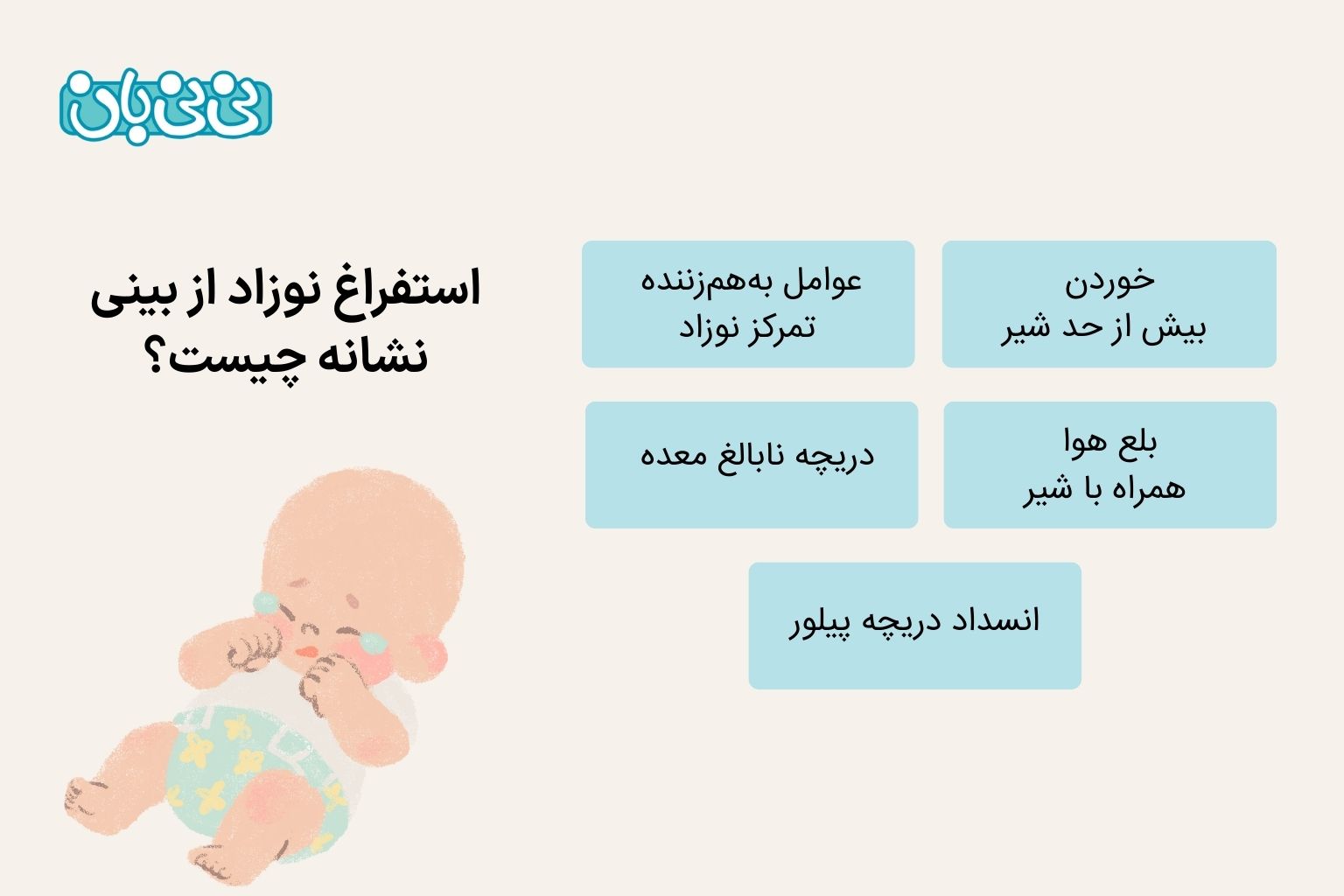 نی نی بان

استفراغ نوزاد از بینی نشانه چیست؟

خوردن
بیش از حد شیر

عوامل به‌هم‌زننده
تمرکز نوزاد

بلع هوا
همراه با شیر

دریچه نابالغ معده

انسداد دریچه پیلور